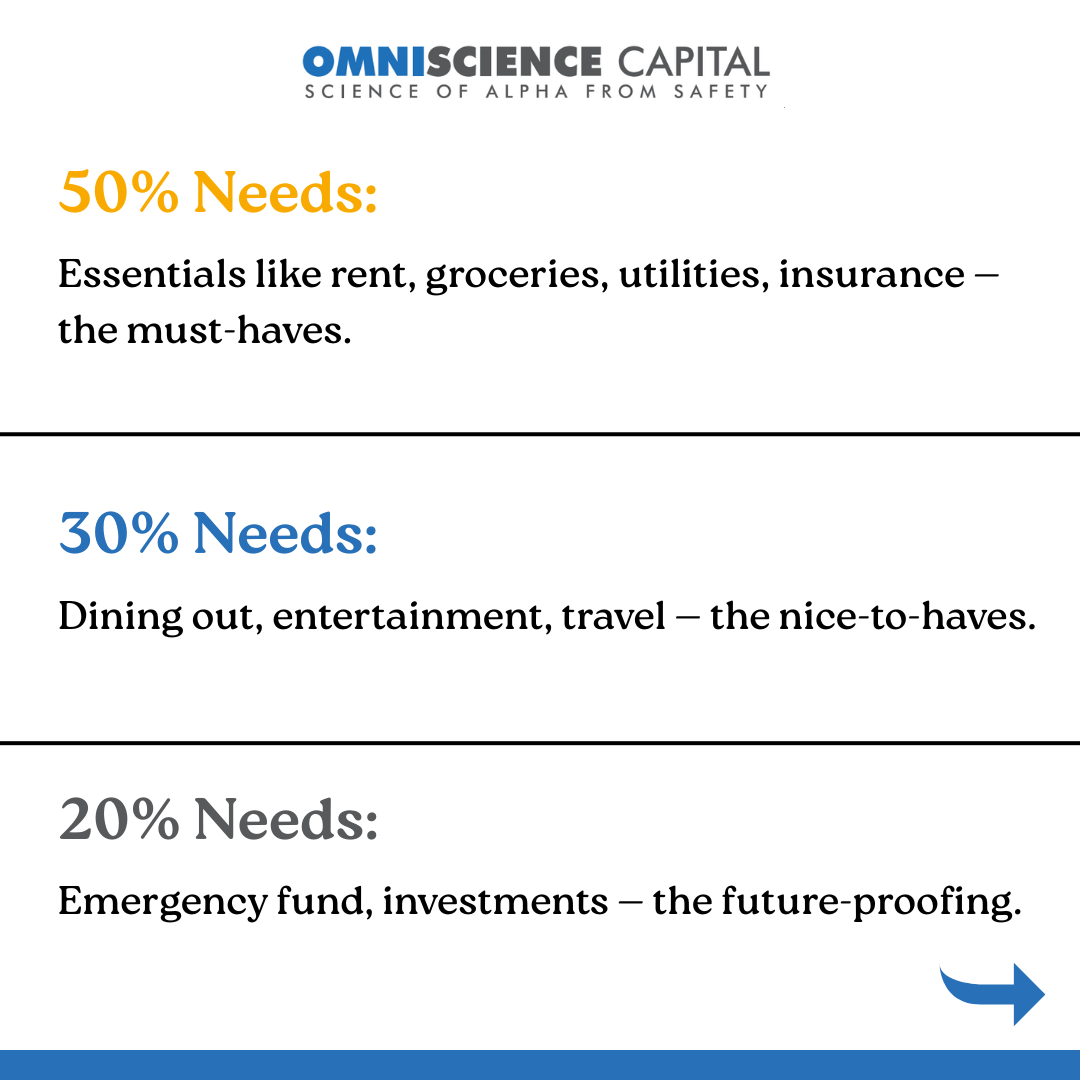 OMNISCIENCE CAPITAL
SCIENCE OF ALPHA FROM SAFETY

50% Needs:

Essentials like rent, groceries, utilities, insurance — the must-haves.

30% Needs:

Dining out, entertainment, travel — the nice-to-haves.

20% Needs:

Emergency fund, investments — the future-proofing.